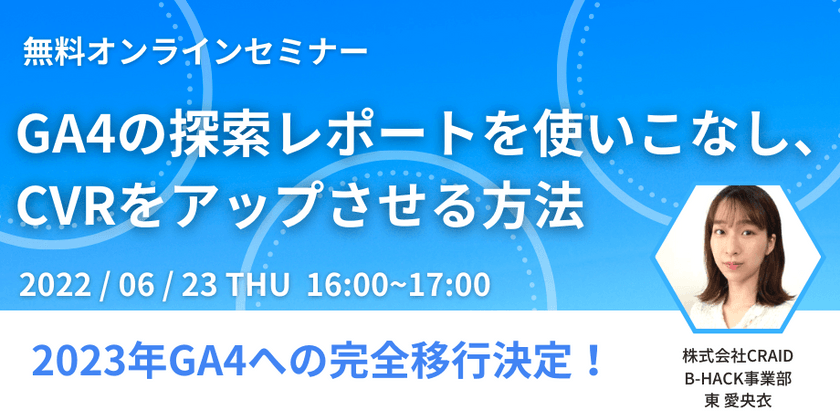 無料オンラインセミナー

GA4の探索レポートを使いこなし、CVRをアップさせる方法

2022 / 06 / 23 THU 16:00~17:00

2023年GA4への完全移行決定！

株式会社CRAID
B-HACK事業部
東 愛央衣